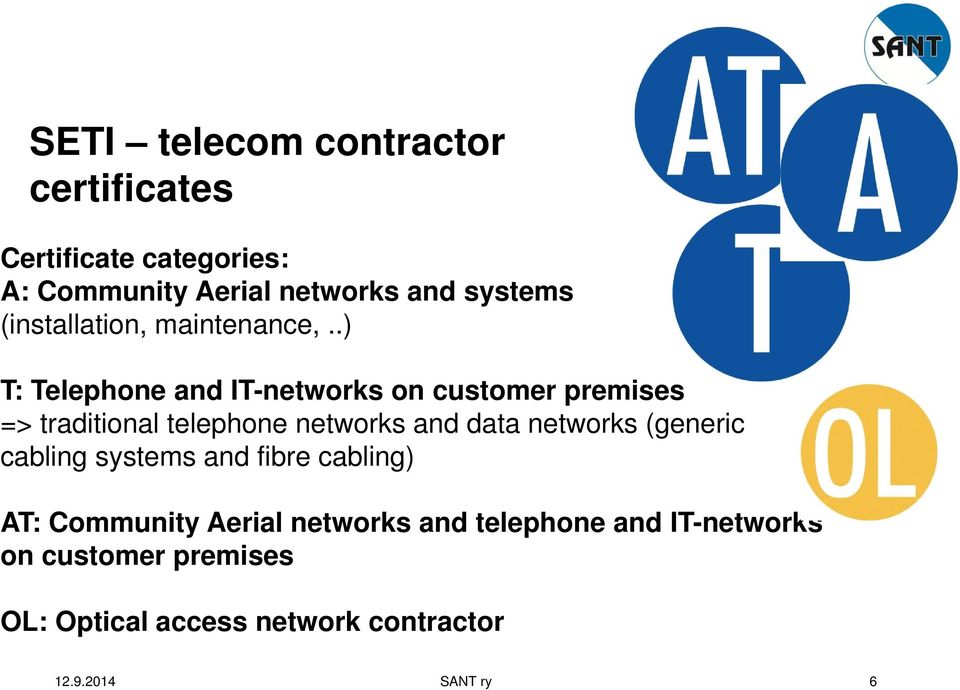 SANT

AT

A

T

OL

SETI – telecom contractor certificates

Certificate categories:
A: Community Aerial networks and systems
(installation, maintenance, ..)

T: Telephone and IT-networks on customer premises
=> traditional telephone networks and data networks (generic cabling systems and fibre cabling)

AT: Community Aerial networks and telephone and IT-networks on customer premises

OL: Optical access network contractor

12.9.2014

SANT ry

6